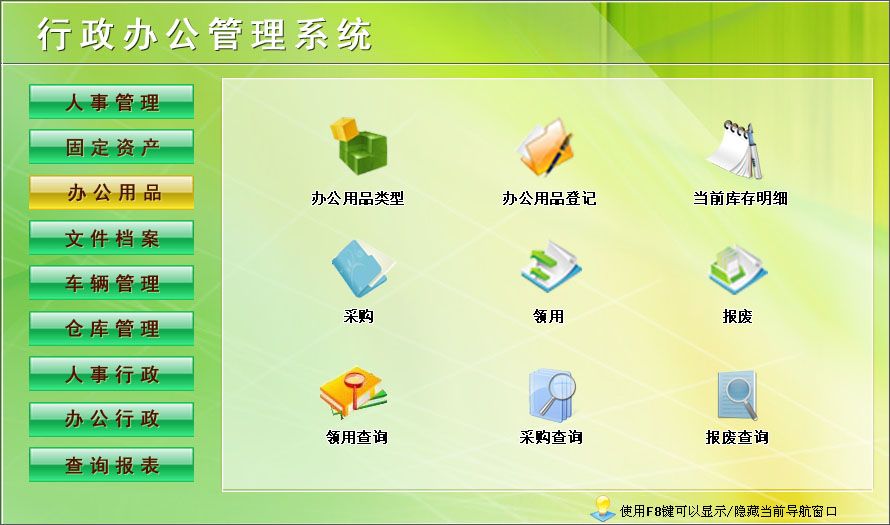 行政办公管理系统

人事管理
固定资产
办公用品
文件档案
车辆管理
仓库管理
人事行政
办公行政
查询报表

办公用品类型
办公用品登记
当前库存明细
采购
领用
报废
领用查询
采购查询
报废查询

使用F8键可以显示/隐藏当前导航窗口